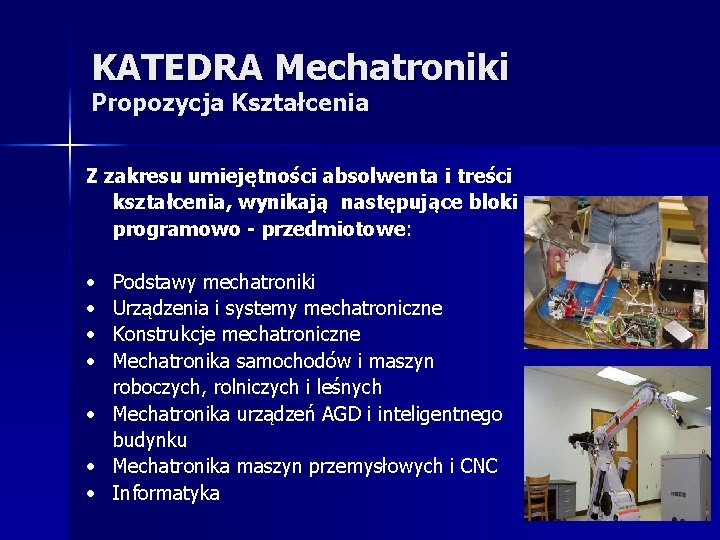 KATEDRA Mechatroniki
Propozycja Kształcenia

Z zakresu umiejętności absolwenta i treści kształcenia, wynikają następujące bloki programowo - przedmiotowe:

• Podstawy mechatroniki
• Urządzenia i systemy mechatroniczne
• Konstrukcje mechatroniczne
• Mechatronika samochodów i maszyn roboczych, rolniczych i leśnych
• Mechatronika urządzeń AGD i inteligentnego budynku
• Mechatronika maszyn przemysłowych i CNC
• Informatyka